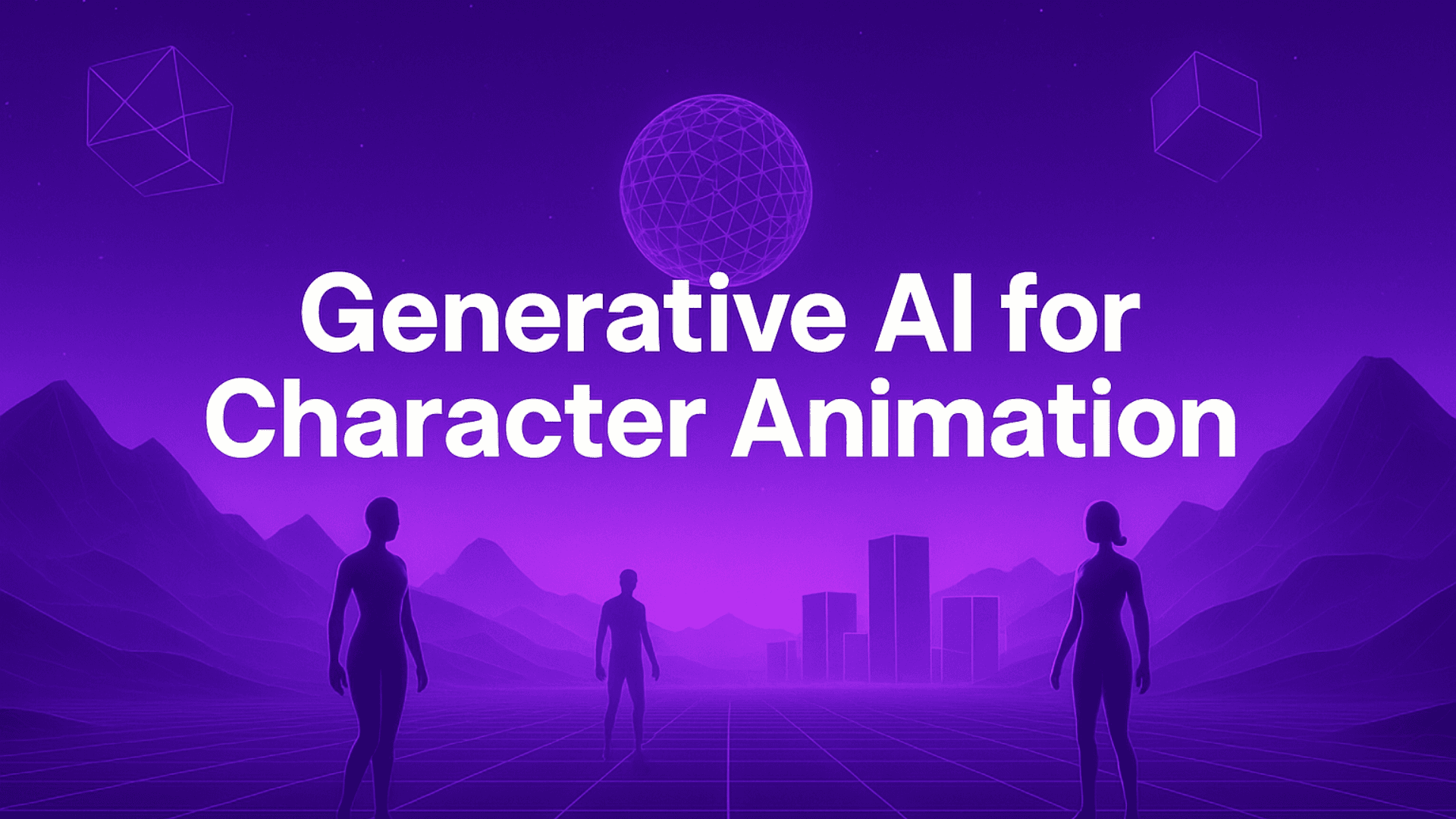 Generative AI for Character Animation